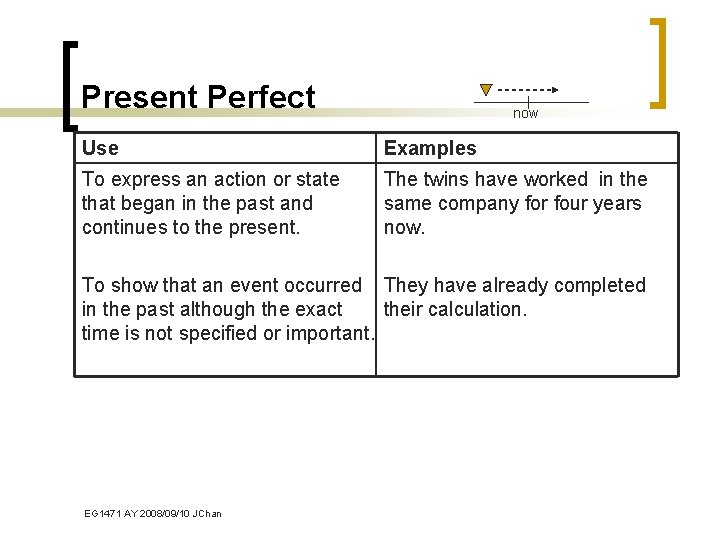 Present Perfect

now

| Use | Examples |
|---|---|
| To express an action or state that began in the past and continues to the present. | The twins have worked in the same company for four years now. |
| To show that an event occurred in the past although the exact time is not specified or important. | They have already completed their calculation. |

EG1471 AY 2008/09/10 JChan